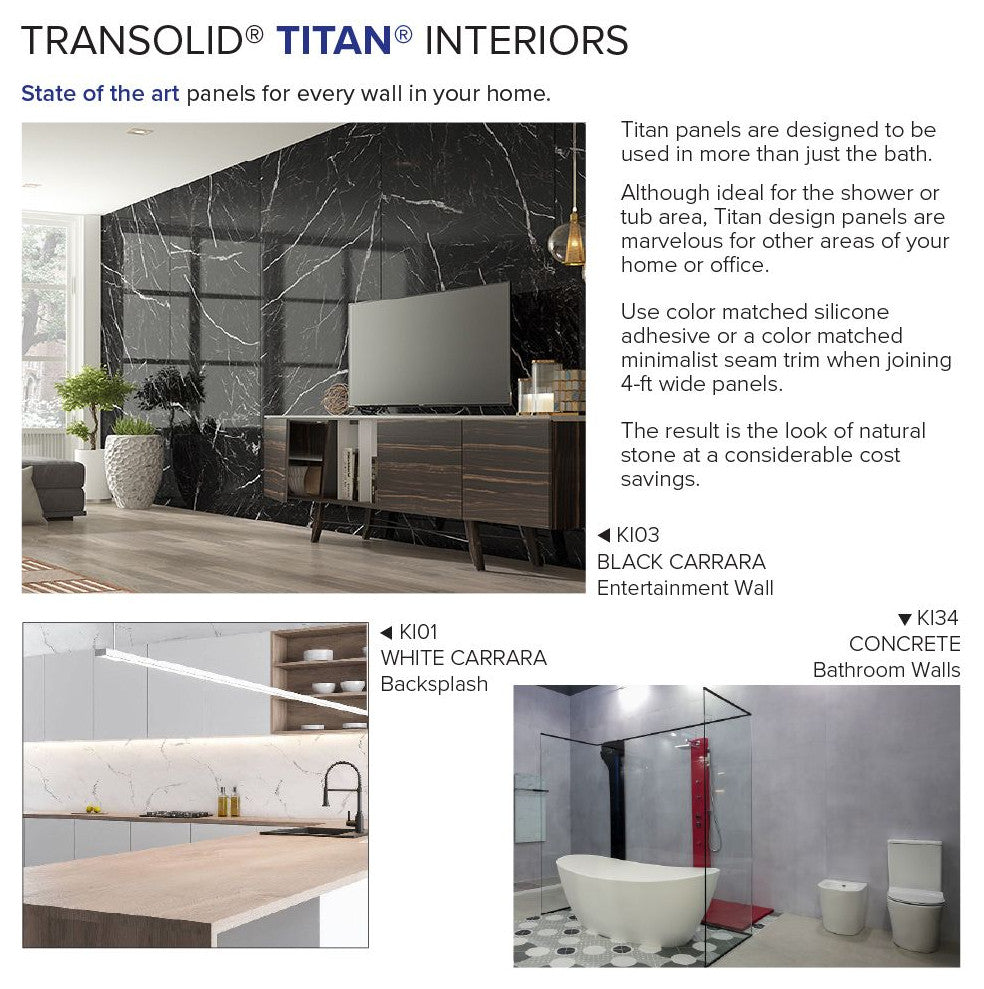 TRANSOLID® TITAN® INTERIORS

State of the art panels for every wall in your home.

Titan panels are designed to be used in more than just the bath.

Although ideal for the shower or tub area, Titan design panels are marvelous for other areas of your home or office.

Use color matched silicone adhesive or a color matched minimalist seam trim when joining 4-ft wide panels.

The result is the look of natural stone at a considerable cost savings.

◀ KI03
BLACK CARRARA
Entertainment Wall

◀ KI01
WHITE CARRARA
Backsplash

▼ KI34
CONCRETE
Bathroom Walls